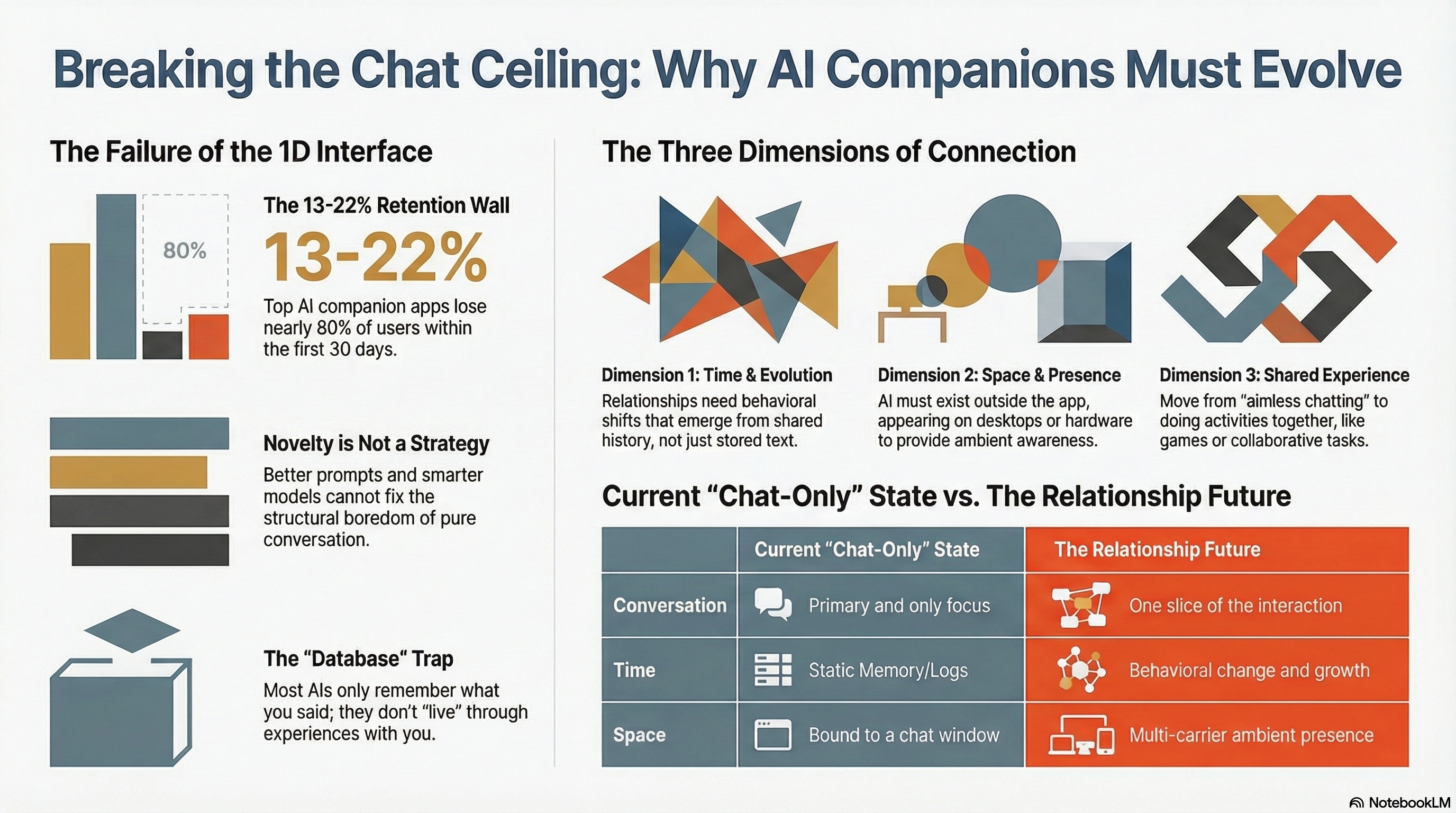 Breaking the Chat Ceiling: Why AI Companions Must Evolve

The Failure of the 1D Interface

80%

The 13-22% Retention Wall

13-22%

Top AI companion apps lose nearly 80% of users within the first 30 days.

Novelty is Not a Strategy

Better prompts and smarter models cannot fix the structural boredom of pure conversation.

The "Database" Trap

Most AIs only remember what you said; they don't "live" through experiences with you.

The Three Dimensions of Connection

Dimension 1: Time & Evolution
Relationships need behavioral shifts that emerge from shared history, not just stored text.

Dimension 2: Space & Presence
AI must exist outside the app, appearing on desktops or hardware to provide ambient awareness.

Dimension 3: Shared Experience
Move from "aimless chatting" to doing activities together, like games or collaborative tasks.

Current "Chat-Only" State vs. The Relationship Future

| | Current "Chat-Only" State | The Relationship Future |
|---|---|---|
| Conversation | Primary and only focus | One slice of the interaction |
| Time | Static Memory/Logs | Behavioral change and growth |
| Space | Bound to a chat window | Multi-carrier ambient presence |

NotebookLM